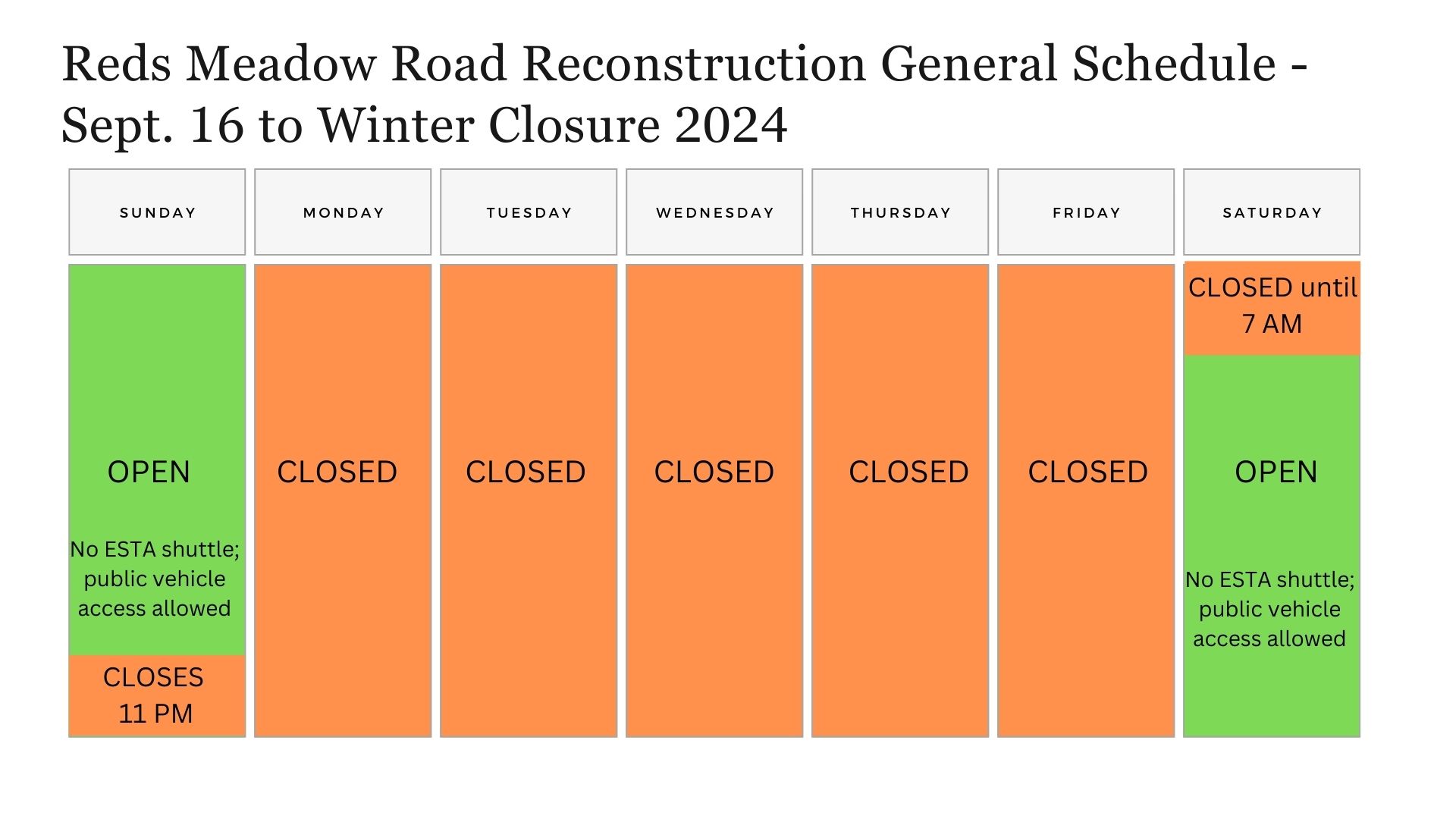 Reds Meadow Road Reconstruction General Schedule - Sept. 16 to Winter Closure 2024

| SUNDAY | MONDAY | TUESDAY | WEDNESDAY | THURSDAY | FRIDAY | SATURDAY |
|---|---|---|---|---|---|---|
| OPEN No ESTA shuttle; public vehicle access allowed CLOSES 11 PM | CLOSED | CLOSED | CLOSED | CLOSED | CLOSED | CLOSED until 7 AM OPEN No ESTA shuttle; public vehicle access allowed |